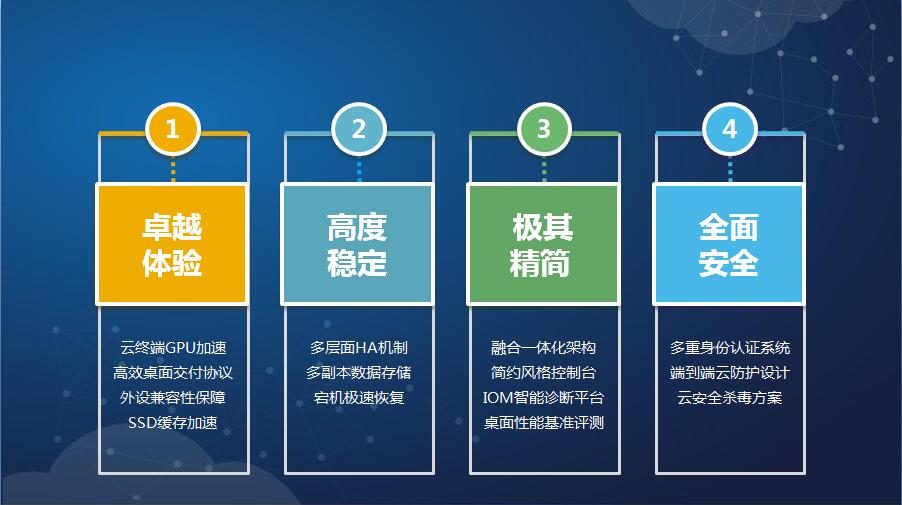 1

卓越体验

云终端GPU加速
高效桌面交付协议
外设兼容性保障
SSD缓存加速

2

高度稳定

多层面HA机制
多副本数据存储
宕机极速恢复

3

极其精简

融合一体化架构
简约风格控制台
IOM智能诊断平台
桌面性能基准评测

4

全面安全

多重身份认证系统
端到端云防护设计
云安全杀毒方案